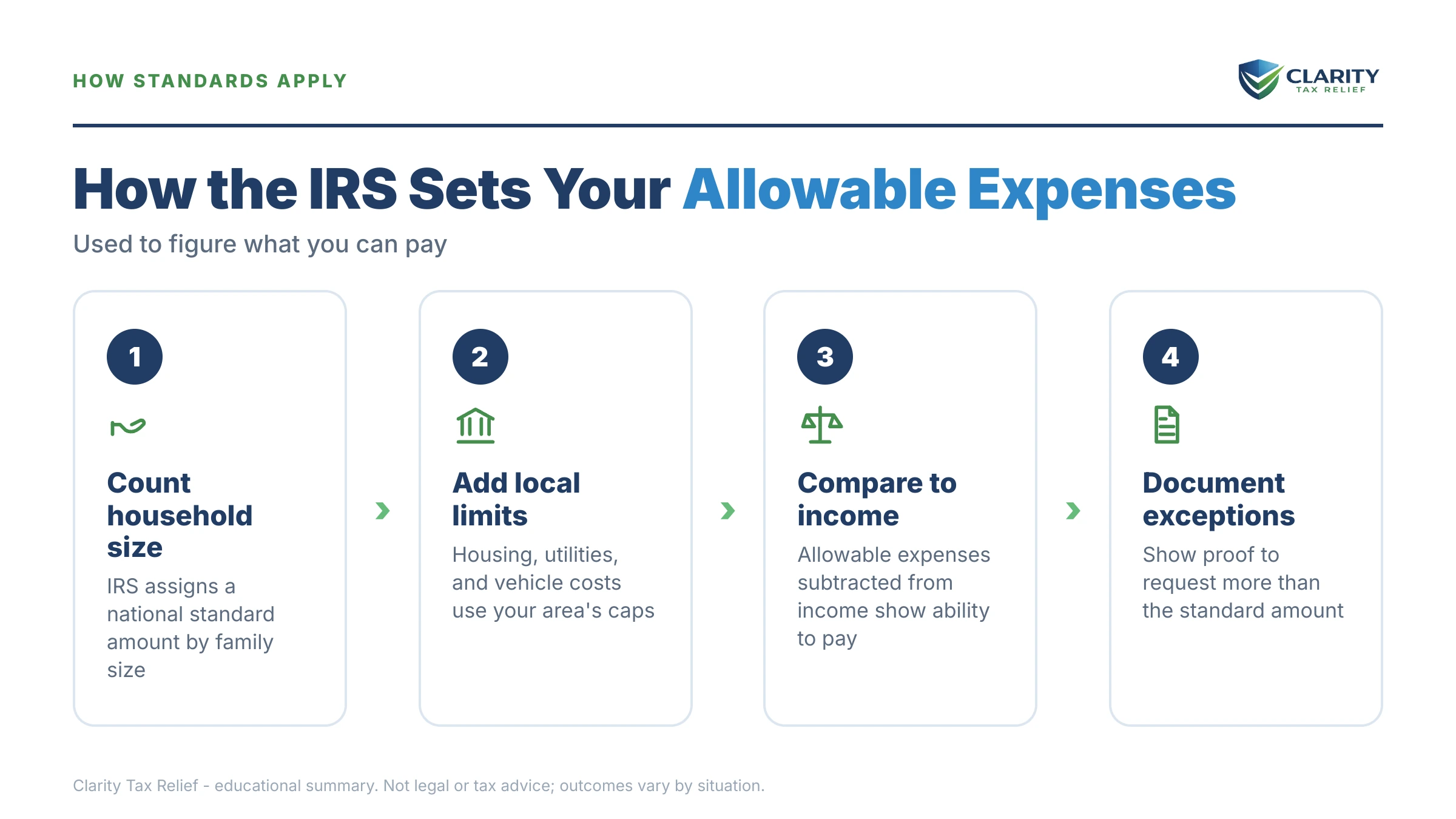 HOW STANDARDS APPLY

CLARITY
TAX RELIEF

How the IRS Sets Your Allowable Expenses

Used to figure what you can pay

1

Count household size

IRS assigns a national standard amount by family size

2

Add local limits

Housing, utilities, and vehicle costs use your area's caps

3

Compare to income

Allowable expenses subtracted from income show ability to pay

4

Document exceptions

Show proof to request more than the standard amount

Clarity Tax Relief - educational summary. Not legal or tax advice; outcomes vary by situation.